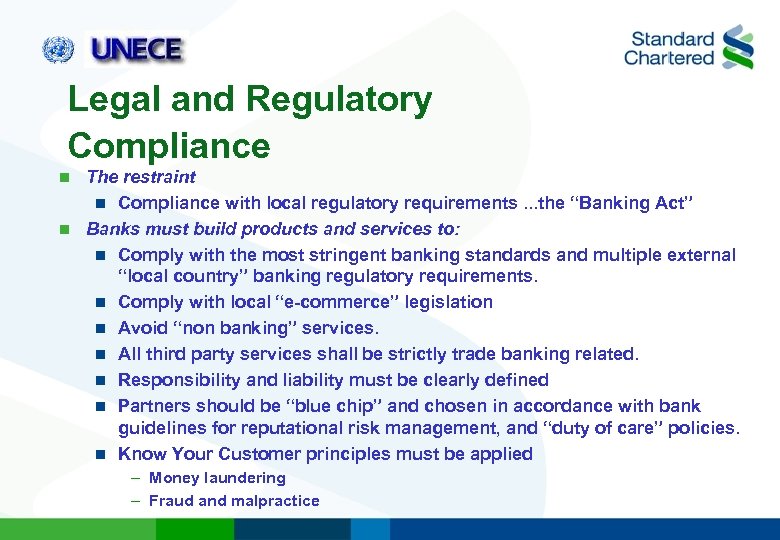 UNECE

Standard Chartered

Legal and Regulatory Compliance

The restraint

Compliance with local regulatory requirements ...the “Banking Act”

Banks must build products and services to:

Comply with the most stringent banking standards and multiple external “local country” banking regulatory requirements.

Comply with local “e-commerce” legislation

Avoid “non banking” services.

All third party services shall be strictly trade banking related.

Responsibility and liability must be clearly defined

Partners should be “blue chip” and chosen in accordance with bank guidelines for reputational risk management, and “duty of care” policies.

Know Your Customer principles must be applied

– Money laundering

– Fraud and malpractice